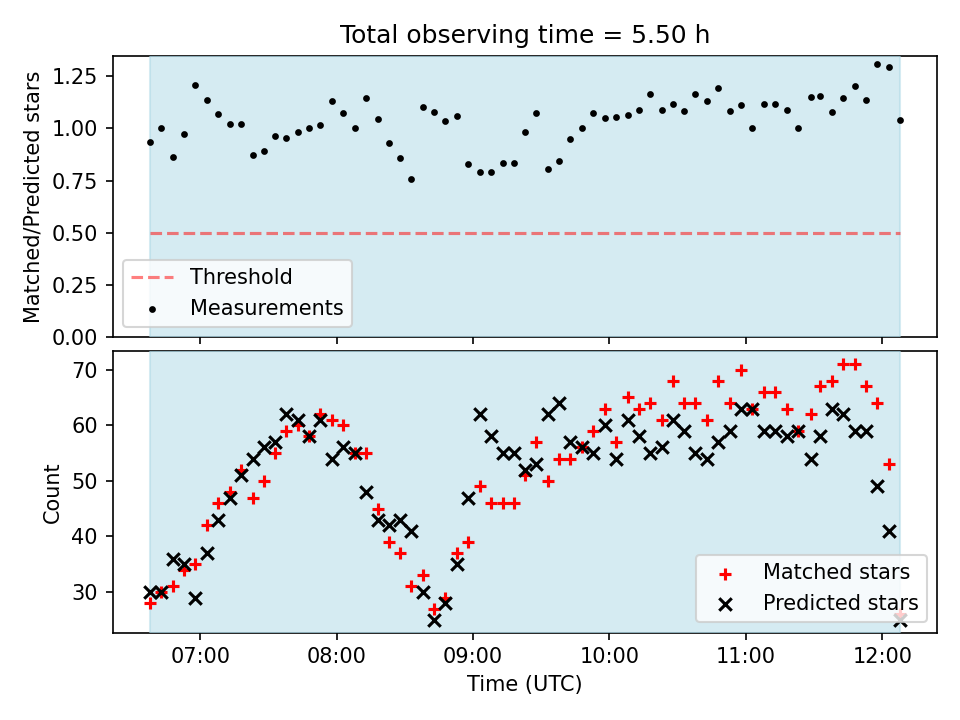 Total observing time = 5.50 h

Matched/Predicted stars

1.25
1.00
0.75
0.50
0.25
0.00

Threshold
Measurements

Count

70
60
50
40
30

Matched stars
Predicted stars

07:00
08:00
09:00
10:00
11:00
12:00

Time (UTC)